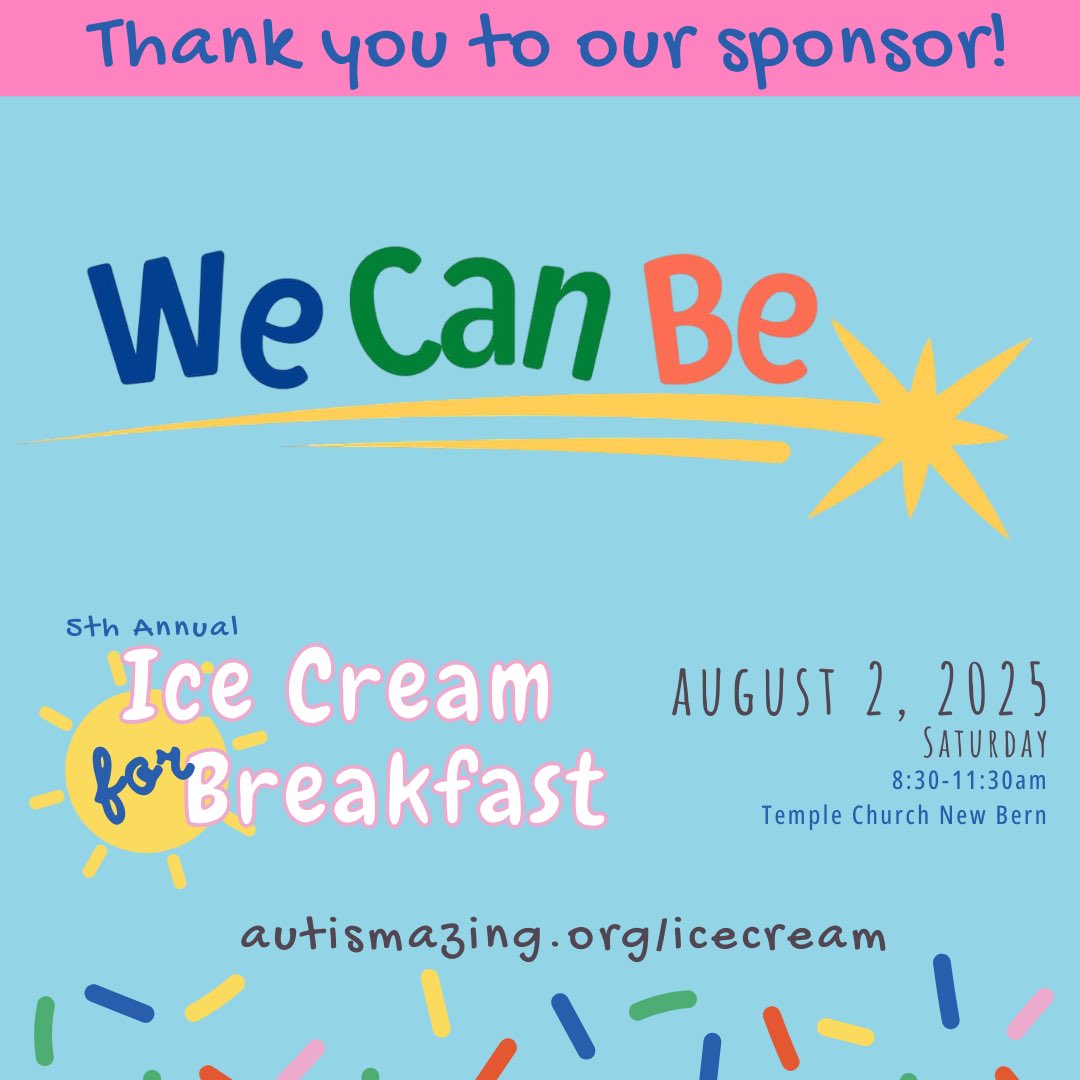 Thank you to our sponsor!

We Can Be

5th Annual
Ice Cream for Breakfast

AUGUST 2, 2025
SATURDAY
8:30-11:30am
Temple Church New Bern

autismazing.org/icecream